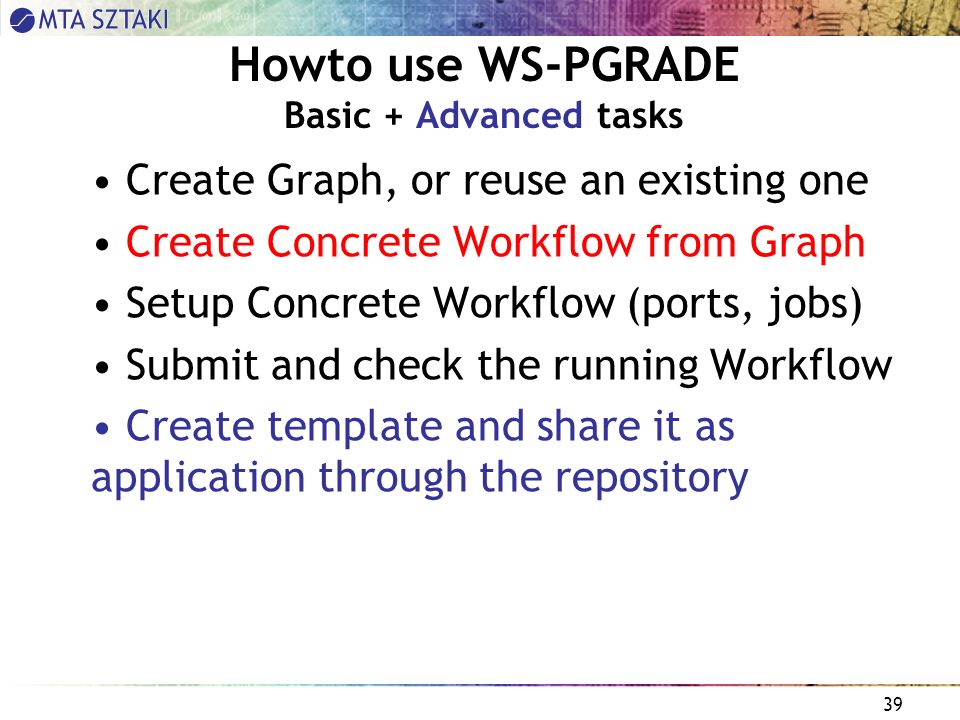 MTA SZTAKI

Howto use WS-PGRADE
Basic + Advanced tasks

• Create Graph, or reuse an existing one
• Create Concrete Workflow from Graph
• Setup Concrete Workflow (ports, jobs)
• Submit and check the running Workflow
• Create template and share it as application through the repository

39